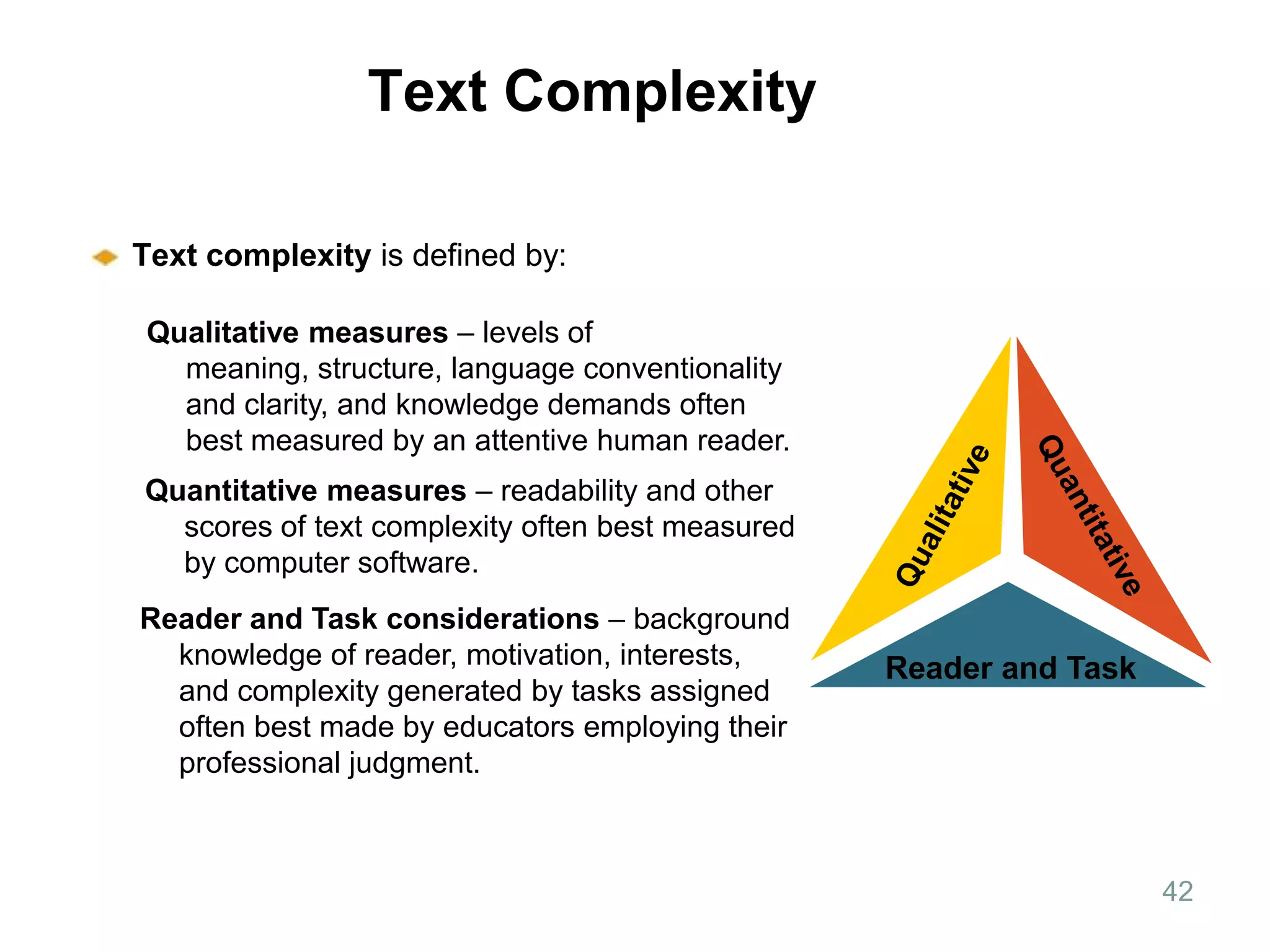 Text Complexity

Text complexity is defined by:

Qualitative measures – levels of meaning, structure, language conventionality and clarity, and knowledge demands often best measured by an attentive human reader.

Quantitative measures – readability and other scores of text complexity often best measured by computer software.

Reader and Task considerations – background knowledge of reader, motivation, interests, and complexity generated by tasks assigned often best made by educators employing their professional judgment.

Qualitative

Quantitative

Reader and Task

42